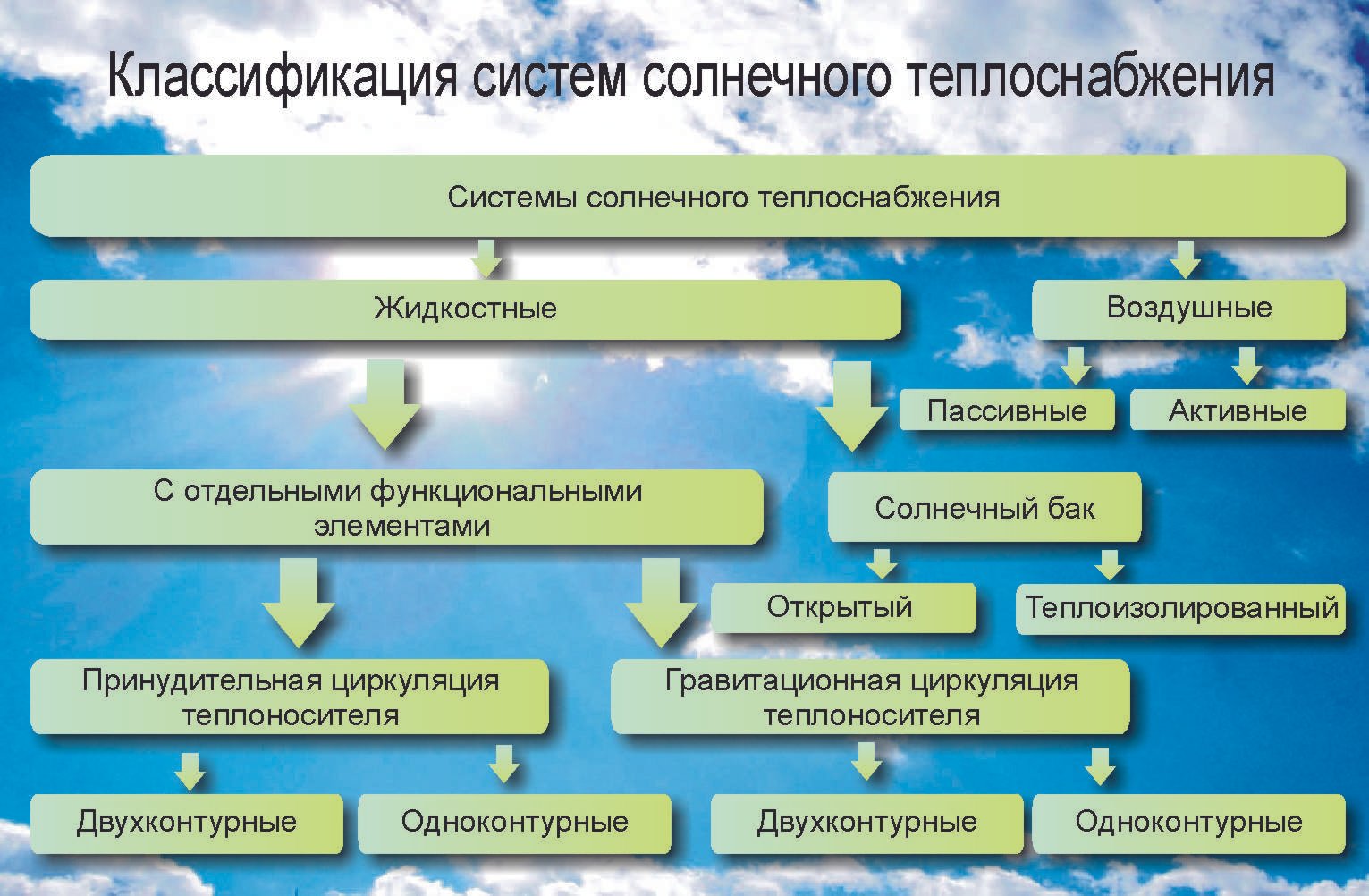 Классификация систем солнечного теплоснабжения

Системы солнечного теплоснабжения

Жидкостные

Воздушные

Пассивные

Активные

С отдельными функциональными элементами

Солнечный бак

Открытый

Теплоизолированный

Принудительная циркуляция теплоносителя

Гравитационная циркуляция теплоносителя

Двухконтурные

Одноконтурные

Двухконтурные

Одноконтурные